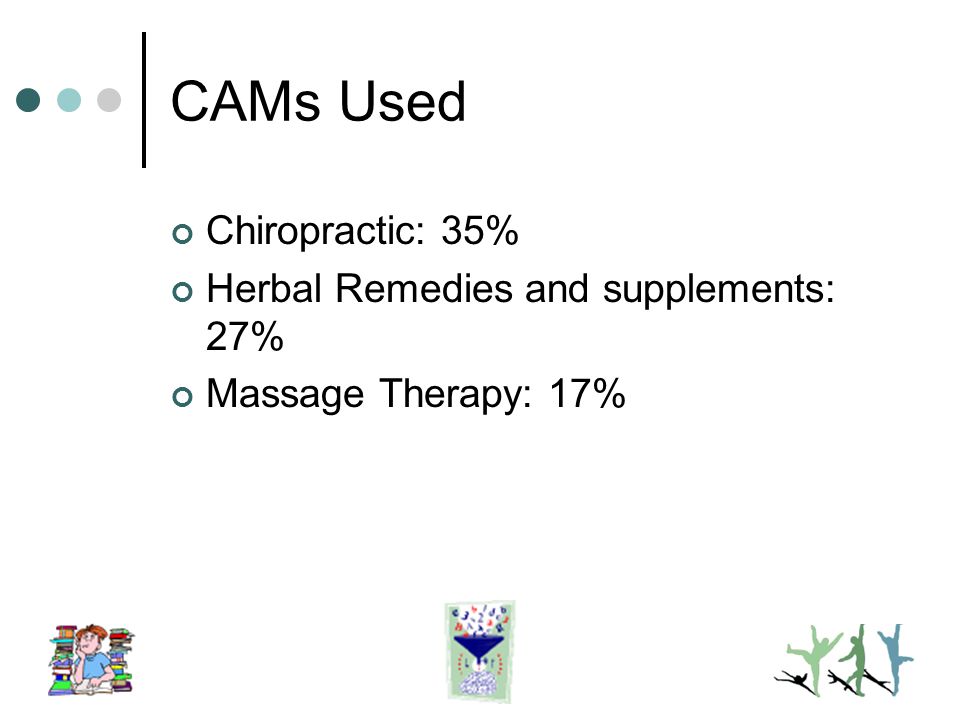 CAMs Used

Chiropractic: 35%

Herbal Remedies and supplements: 27%

Massage Therapy: 17%